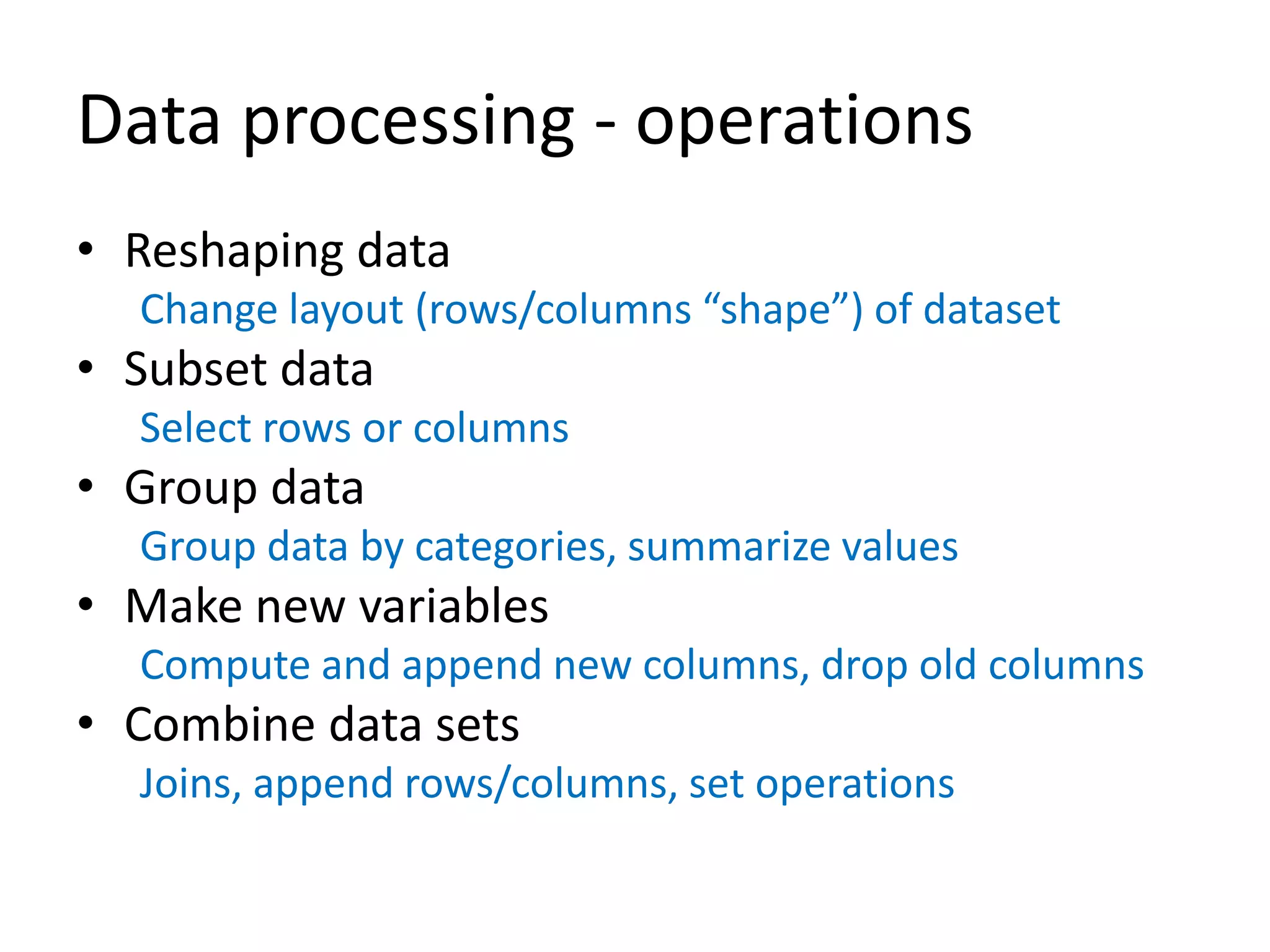 Data processing - operations

• Reshaping data
Change layout (rows/columns “shape”) of dataset
• Subset data
Select rows or columns
• Group data
Group data by categories, summarize values
• Make new variables
Compute and append new columns, drop old columns
• Combine data sets
Joins, append rows/columns, set operations